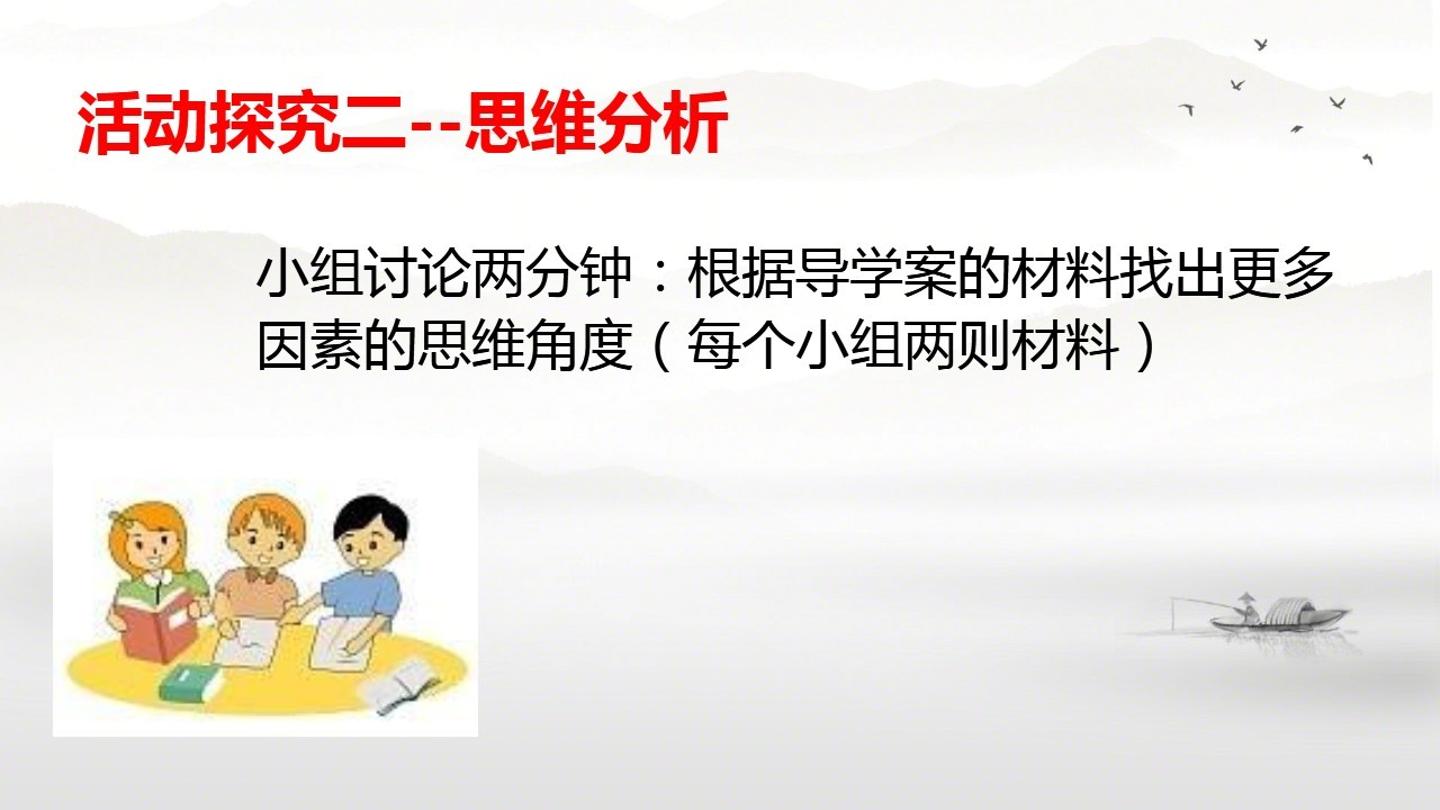 活动探究二--思维分析

小组讨论两分钟：根据导学案的材料找出更多因素的思维角度（每个小组两则材料）